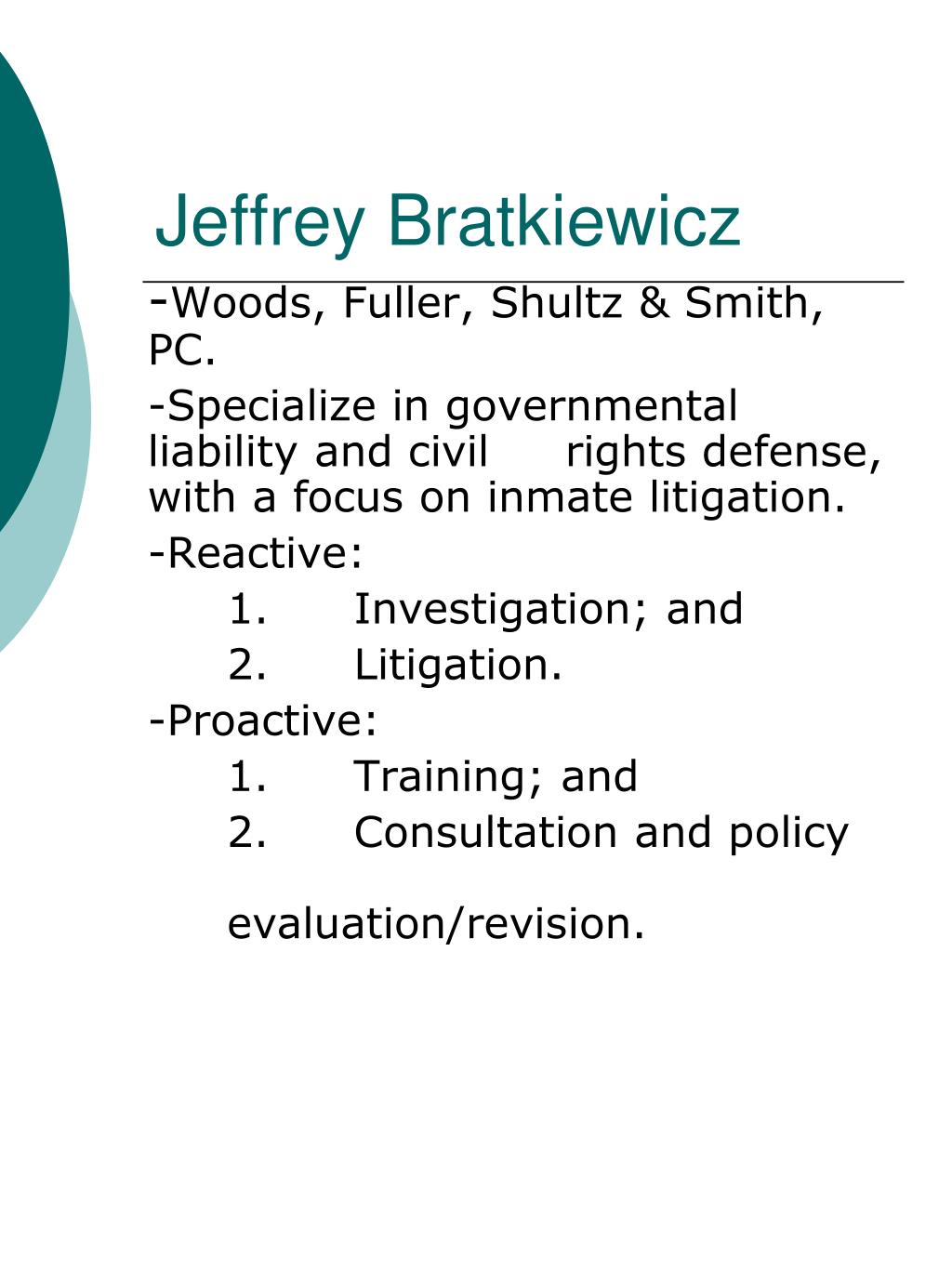 Jeffrey Bratkiewicz

-Woods, Fuller, Shultz & Smith, PC.

-Specialize in governmental liability and civil rights defense, with a focus on inmate litigation.

-Reactive:
1. Investigation; and
2. Litigation.

-Proactive:
1. Training; and
2. Consultation and policy evaluation/revision.